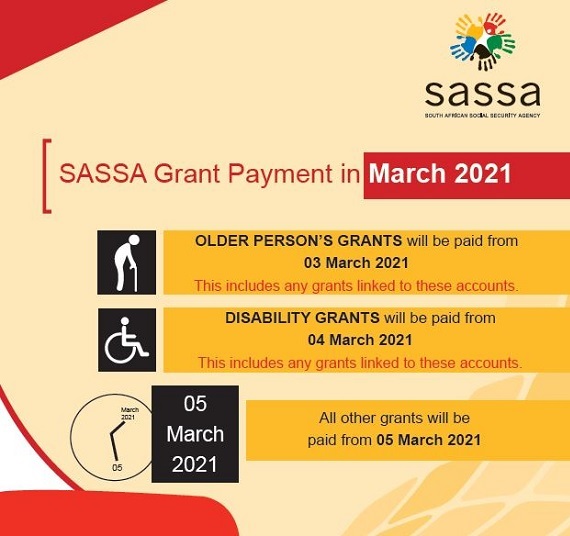 sassa
SOUTH AFRICAN SOCIAL SECURITY AGENCY

SASSA Grant Payment in March 2021

OLDER PERSON'S GRANTS will be paid from 03 March 2021
This includes any grants linked to these accounts.

DISABILITY GRANTS will be paid from 04 March 2021
This includes any grants linked to these accounts.

March 2021
05

05 March 2021

All other grants will be paid from 05 March 2021